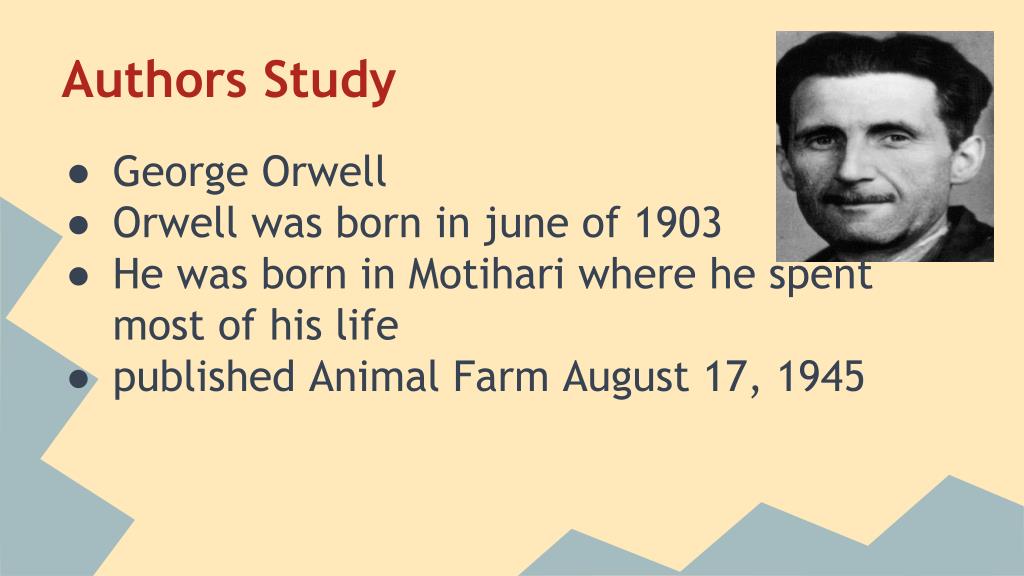 Authors Study

● George Orwell
● Orwell was born in june of 1903
● He was born in Motihari where he spent most of his life
● published Animal Farm August 17, 1945